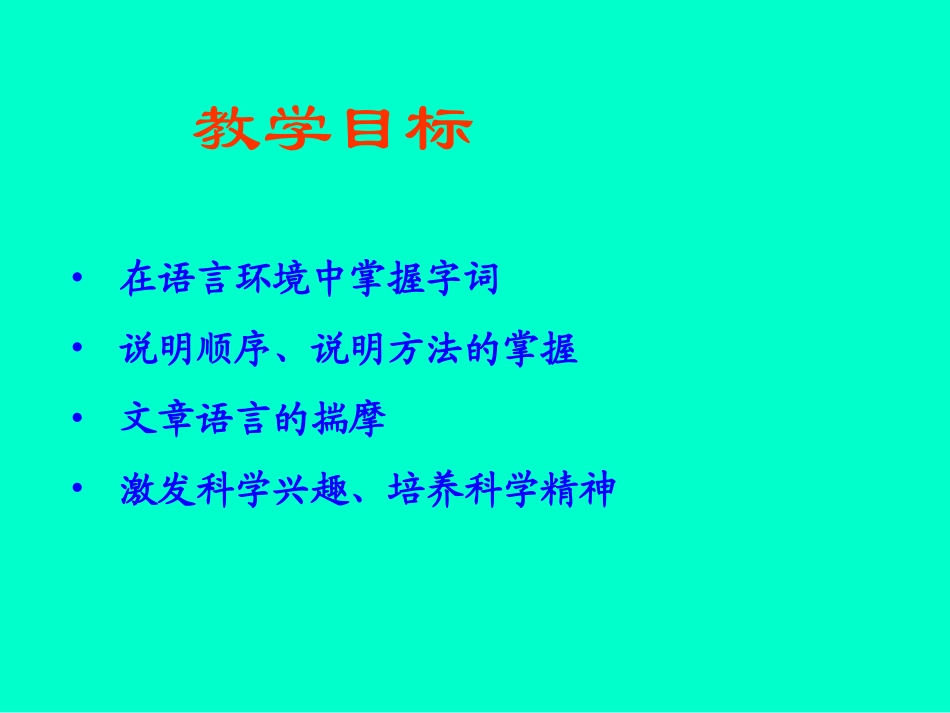 教学目标

• 在语言环境中掌握字词
• 说明顺序、说明方法的掌握
• 文章语言的揣摩
• 激发科学兴趣、培养科学精神